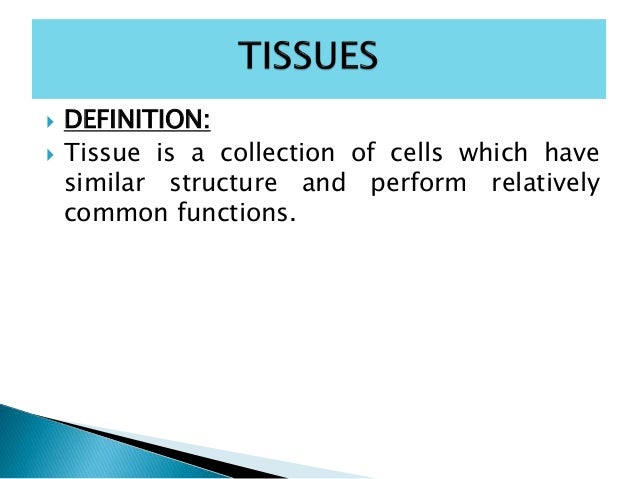 TISSUES

DEFINITION:

Tissue is a collection of cells which have similar structure and perform relatively common functions.